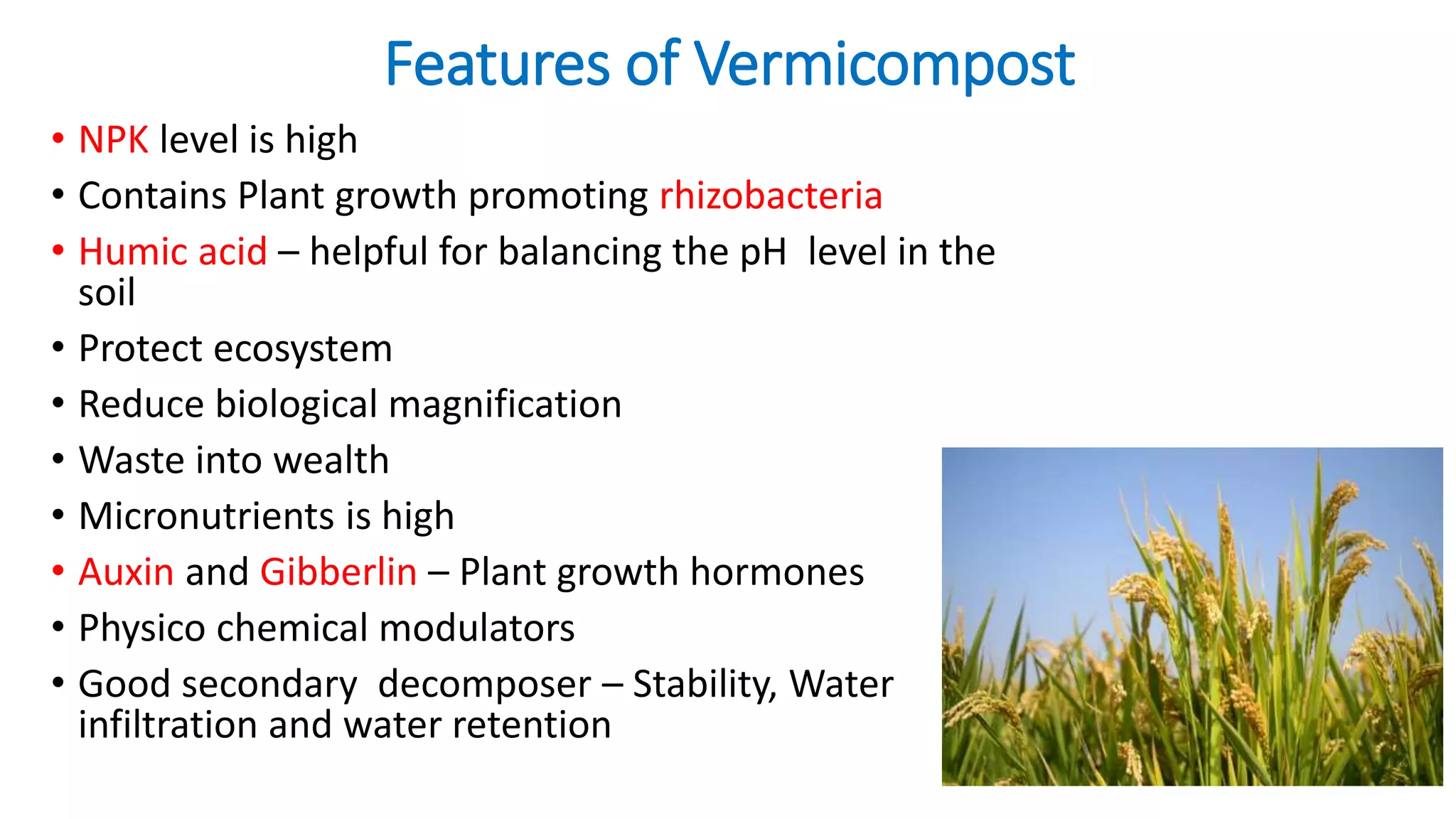 Features of Vermicompost

• NPK level is high
• Contains Plant growth promoting rhizobacteria
• Humic acid – helpful for balancing the pH level in the soil
• Protect ecosystem
• Reduce biological magnification
• Waste into wealth
• Micronutrients is high
• Auxin and Gibberlin – Plant growth hormones
• Physico chemical modulators
• Good secondary decomposer – Stability, Water infiltration and water retention